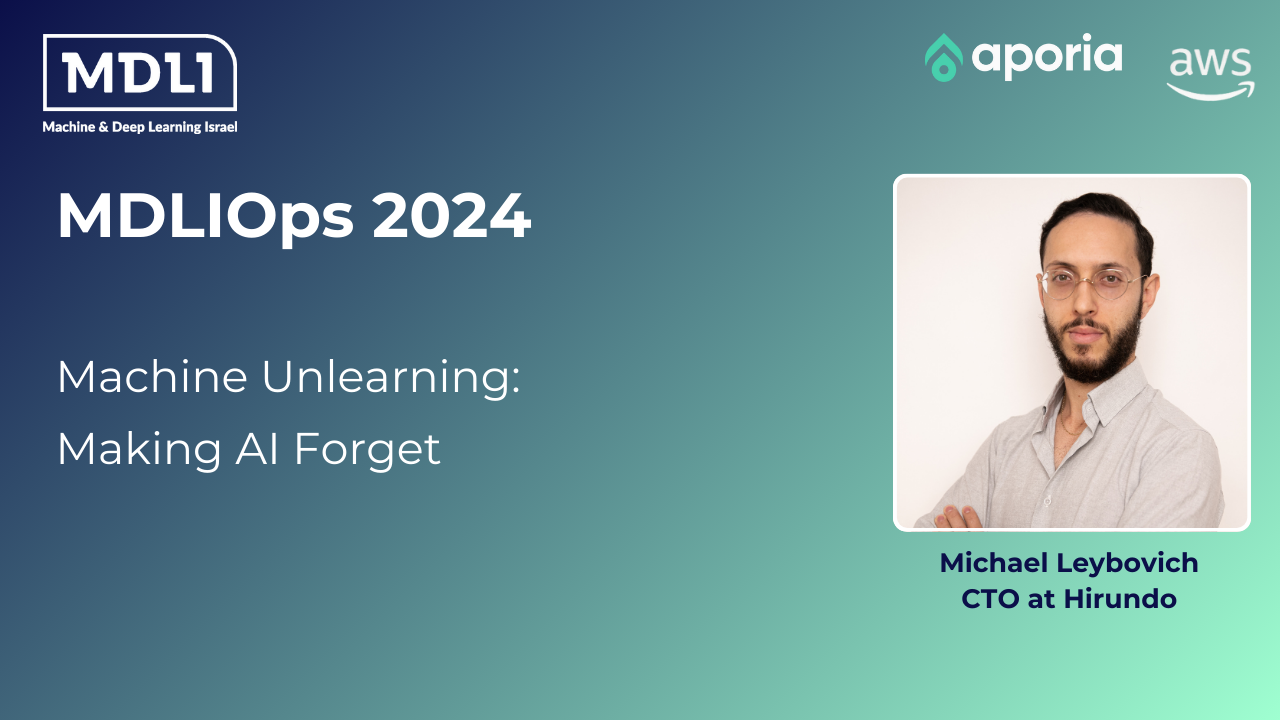 MDLI
Machine & Deep Learning Israel

aporia

aws

MDLIOps 2024

Machine Unlearning:
Making AI Forget

Michael Leybovich
CTO at Hirundo